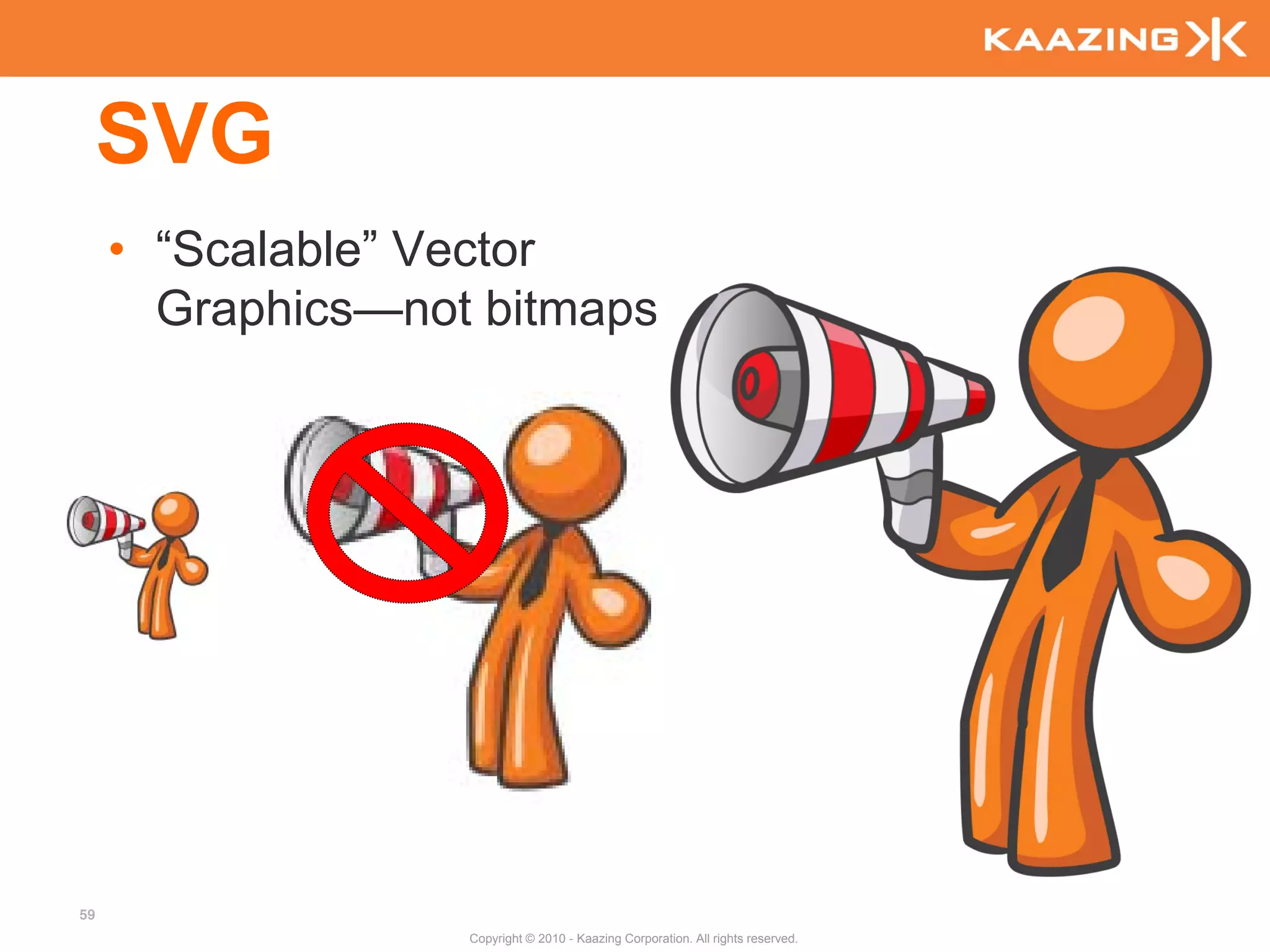 KAAZING

SVG

• “Scalable” Vector Graphics—not bitmaps

59

Copyright © 2010 - Kaazing Corporation. All rights reserved.